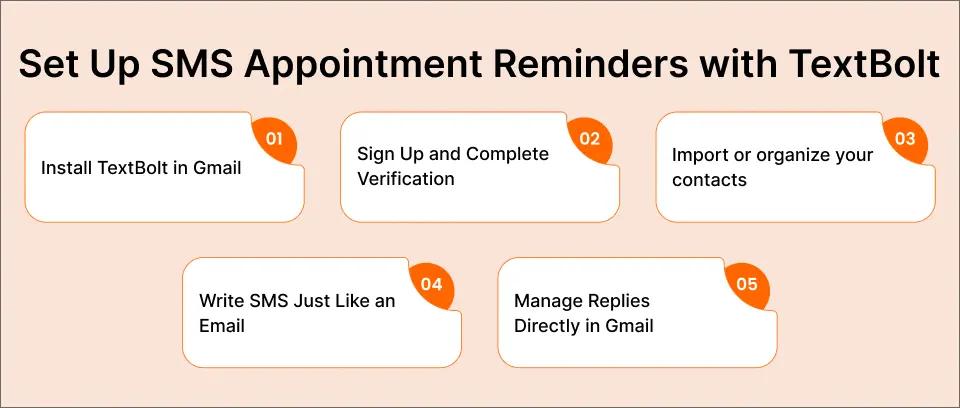 Set Up SMS Appointment Reminders with TextBolt

01
Install TextBolt in Gmail

02
Sign Up and Complete Verification

03
Import or organize your contacts

04
Write SMS Just Like an Email

05
Manage Replies Directly in Gmail